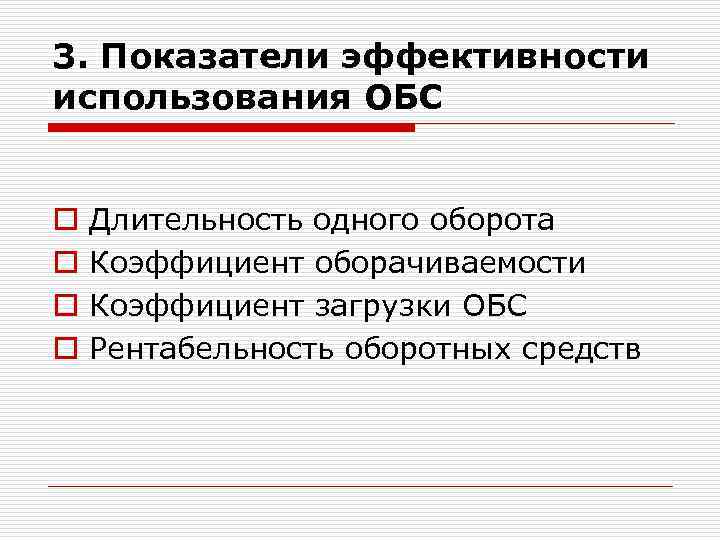 3. Показатели эффективности использования ОБС

Длительность одного оборота
Коэффициент оборачиваемости
Коэффициент загрузки ОБС
Рентабельность оборотных средств